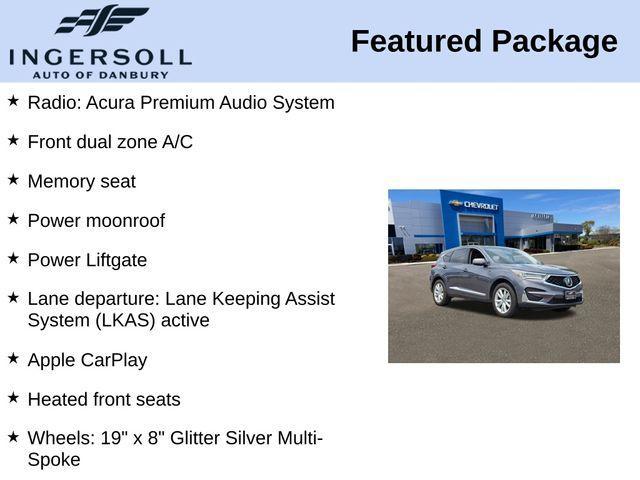 INGERSOLL
AUTO OF DANBURY

Featured Package

★ Radio: Acura Premium Audio System

★ Front dual zone A/C

★ Memory seat

★ Power moonroof

★ Power Liftgate

★ Lane departure: Lane Keeping Assist System (LKAS) active

★ Apple CarPlay

★ Heated front seats

★ Wheels: 19" x 8" Glitter Silver Multi-Spoke

CHEVROLET